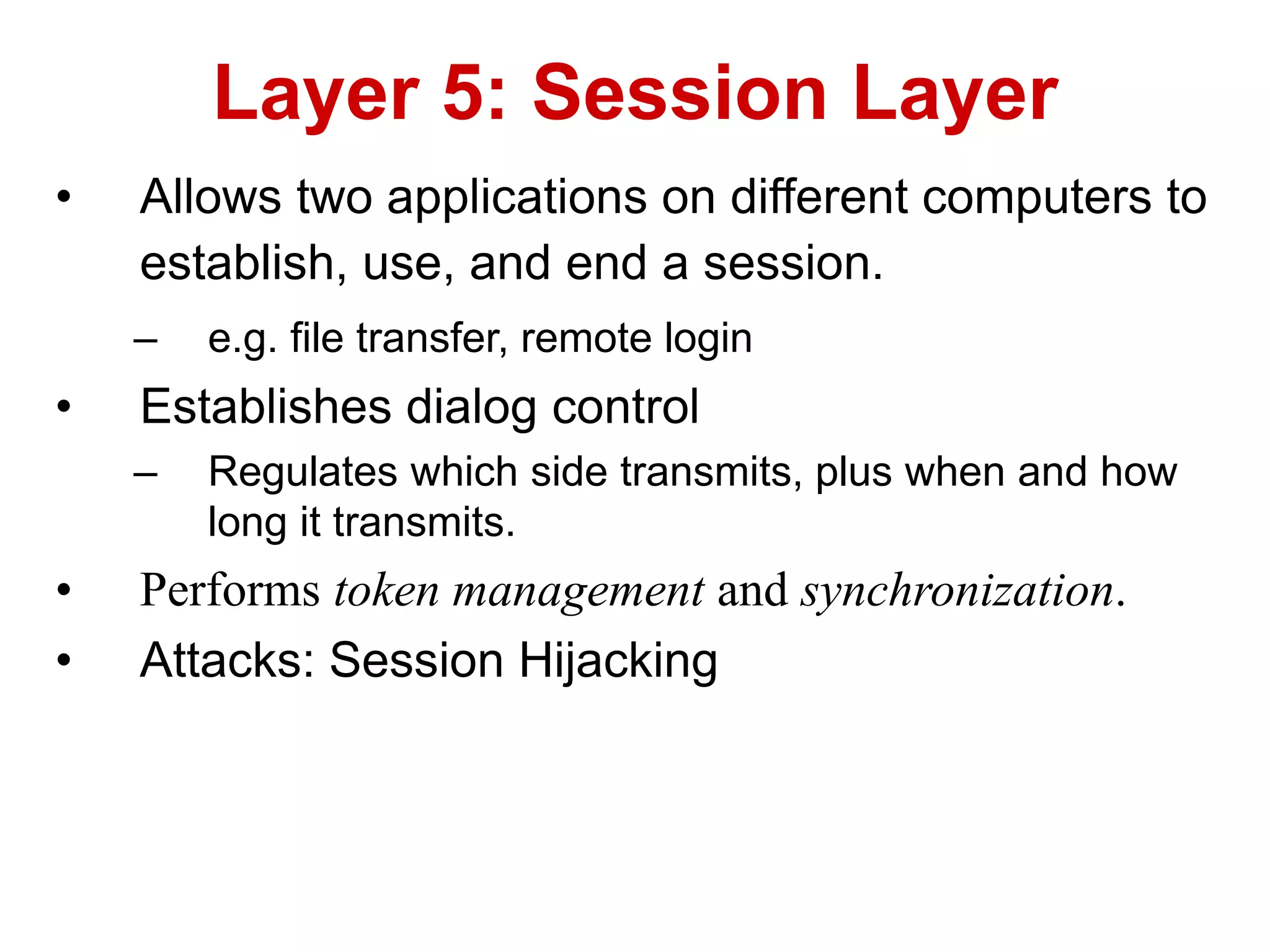 Layer 5: Session Layer

• Allows two applications on different computers to establish, use, and end a session.
– e.g. file transfer, remote login
• Establishes dialog control
– Regulates which side transmits, plus when and how long it transmits.
• Performs token management and synchronization.
• Attacks: Session Hijacking